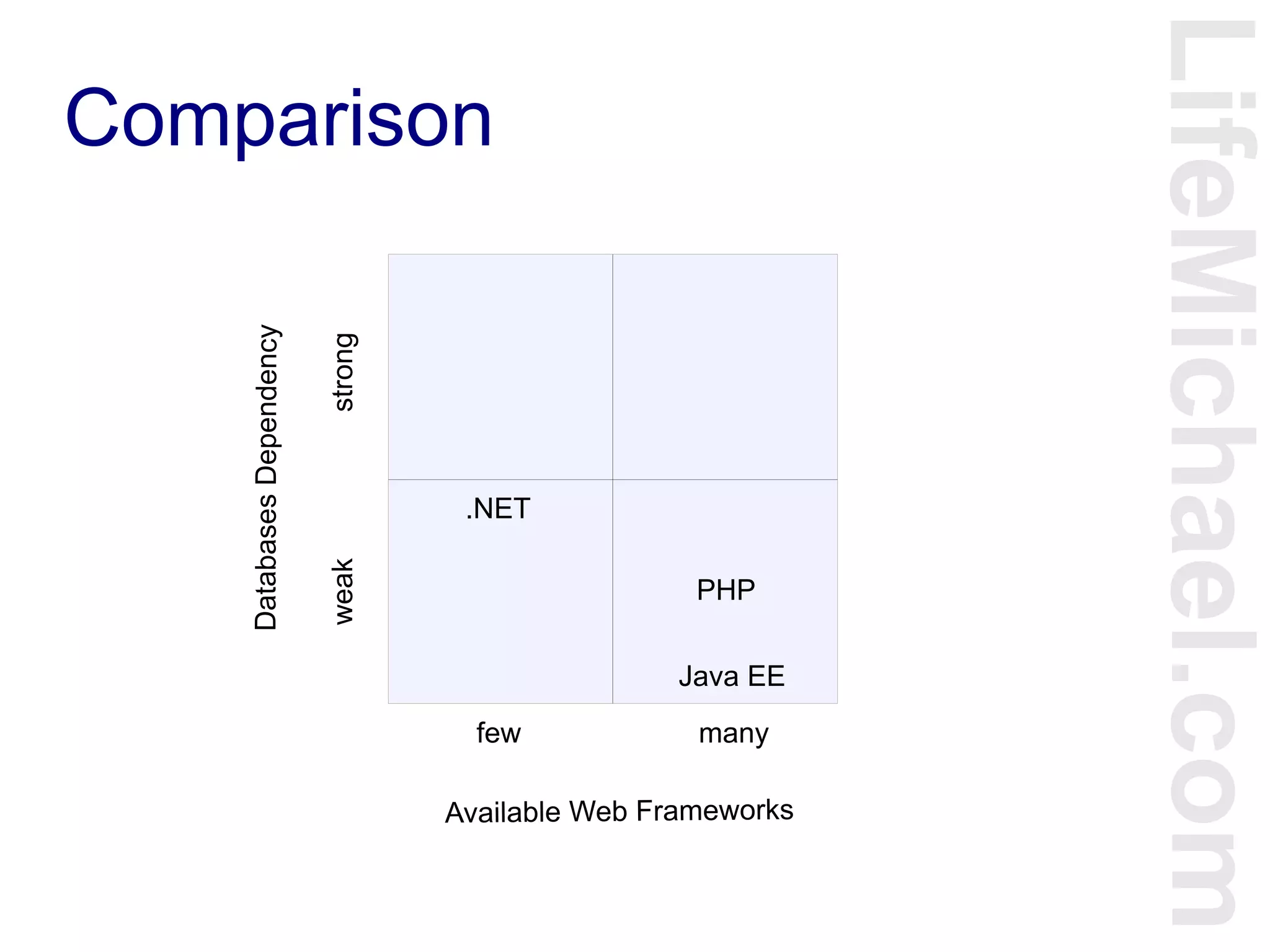 Comparison

Databases Dependency

strong

weak

.NET

PHP

Java EE

few

many

Available Web Frameworks

LifeMichael.com